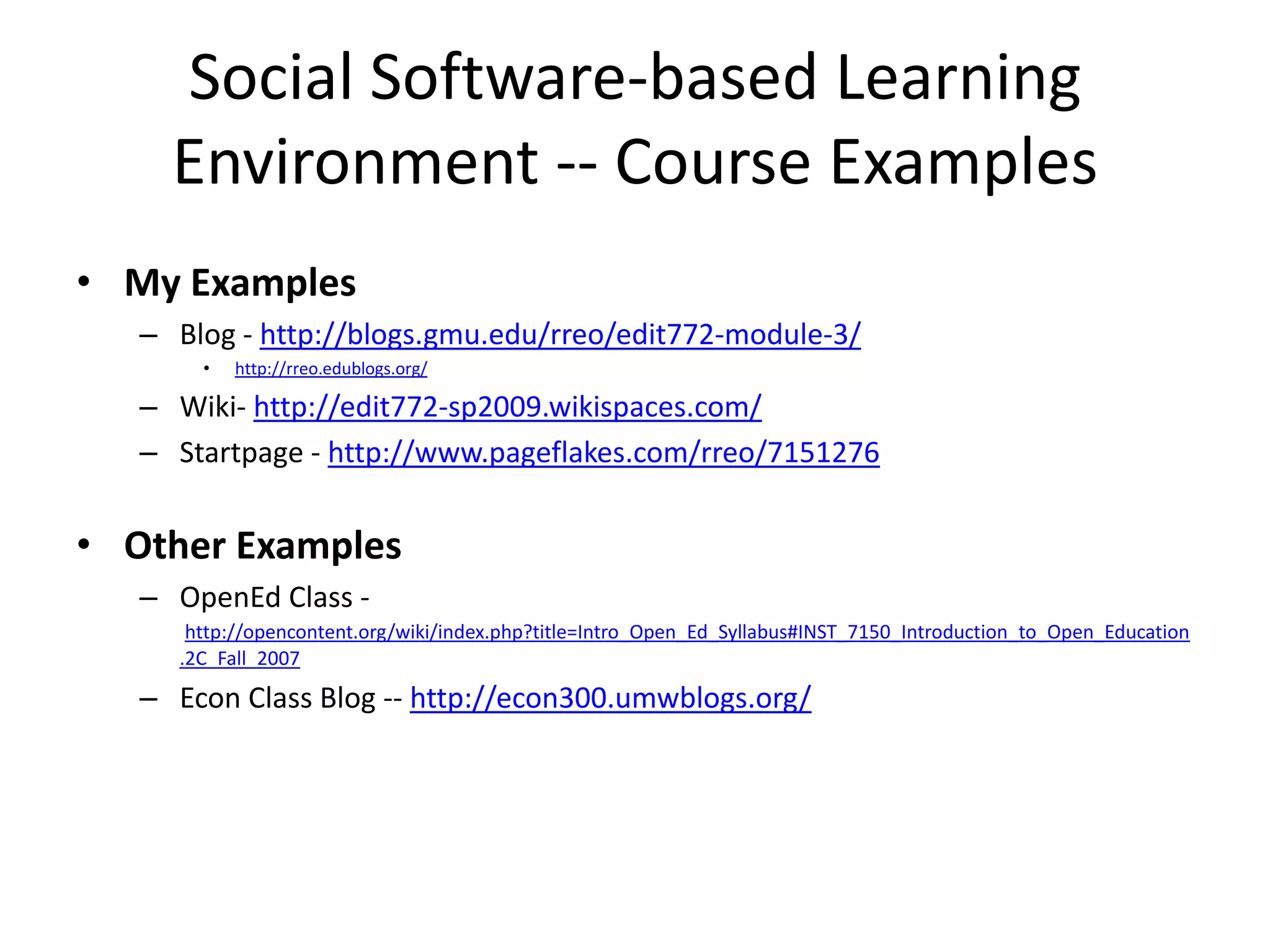 Social Software-based Learning Environment -- Course Examples

• My Examples
– Blog - http://blogs.gmu.edu/rreo/edit772-module-3/
• http://rreo.edublogs.org/
– Wiki- http://edit772-sp2009.wikispaces.com/
– Startpage - http://www.pageflakes.com/rreo/7151276

• Other Examples
– OpenEd Class - http://opencontent.org/wiki/index.php?title=Intro_Open_Ed_Syllabus#INST_7150_Introduction_to_Open_Education.2C_Fall_2007
– Econ Class Blog -- http://econ300.umwblogs.org/